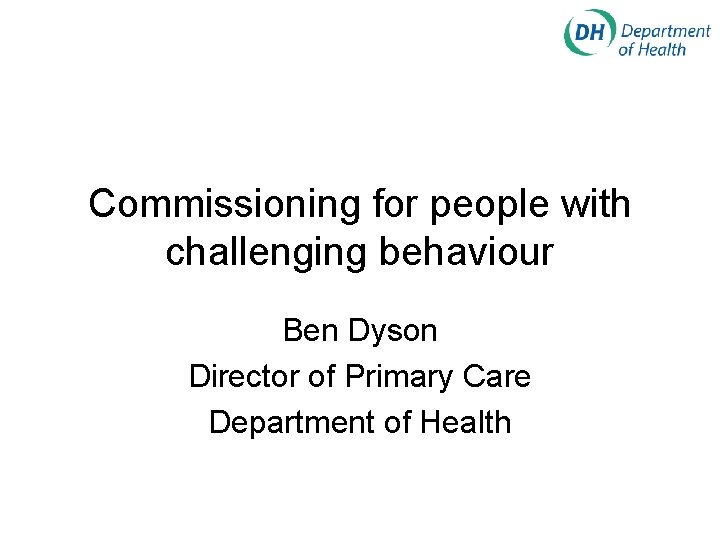 DH Department of Health

Commissioning for people with challenging behaviour

Ben Dyson
Director of Primary Care
Department of Health